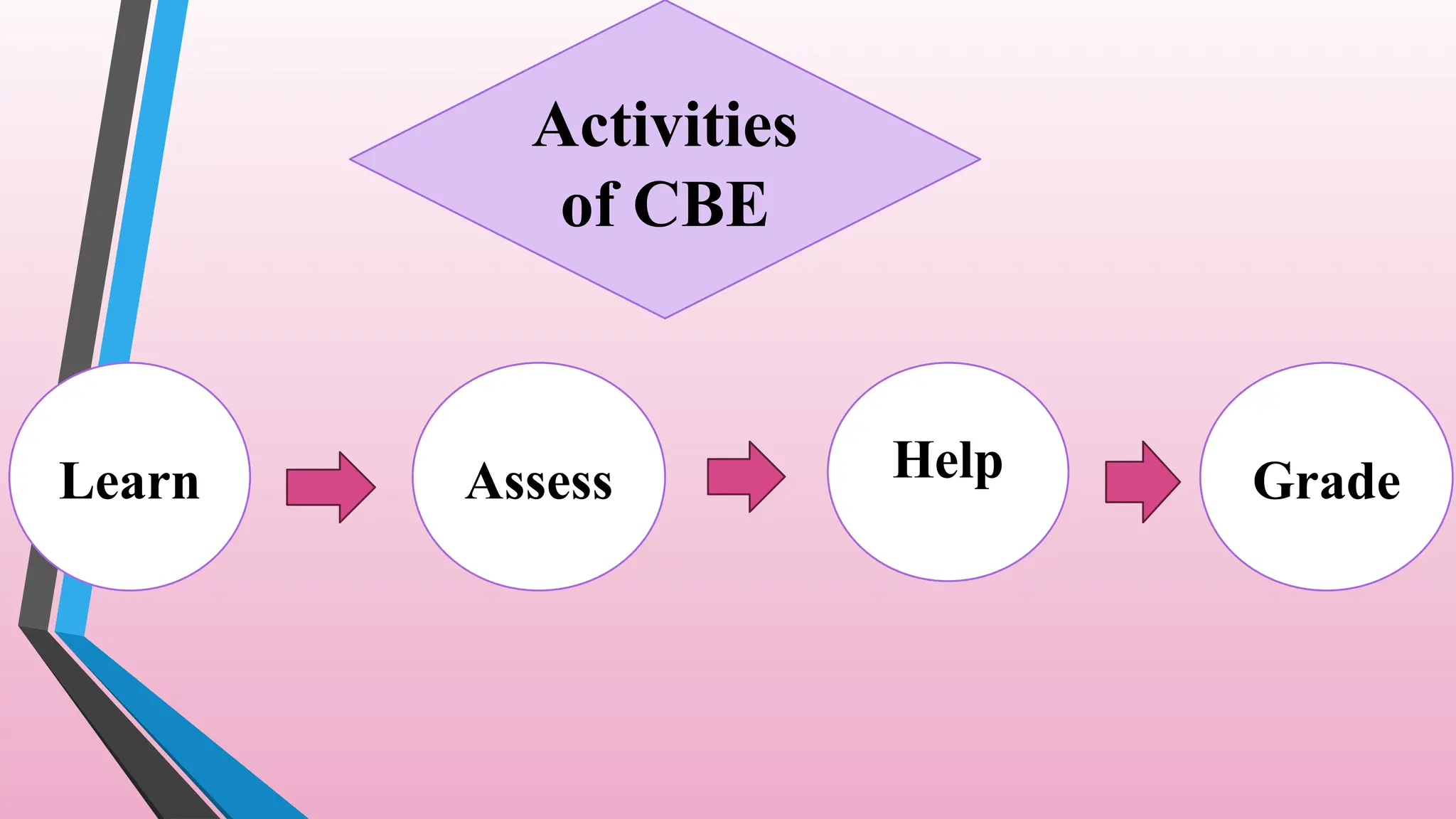 Activities of CBE

Learn

Assess

Help

Grade